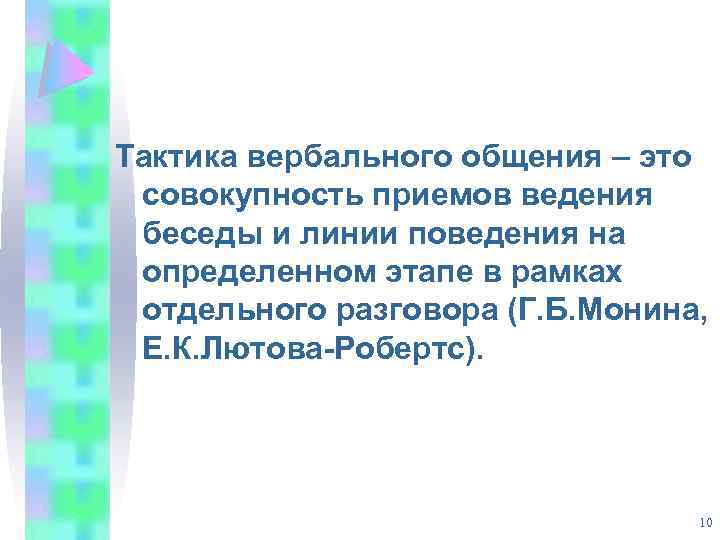 Тактика вербального общения – это совокупность приемов ведения беседы и линии поведения на определенном этапе в рамках отдельного разговора (Г.Б.Монина, Е.К.Лютова-Робертс).

10